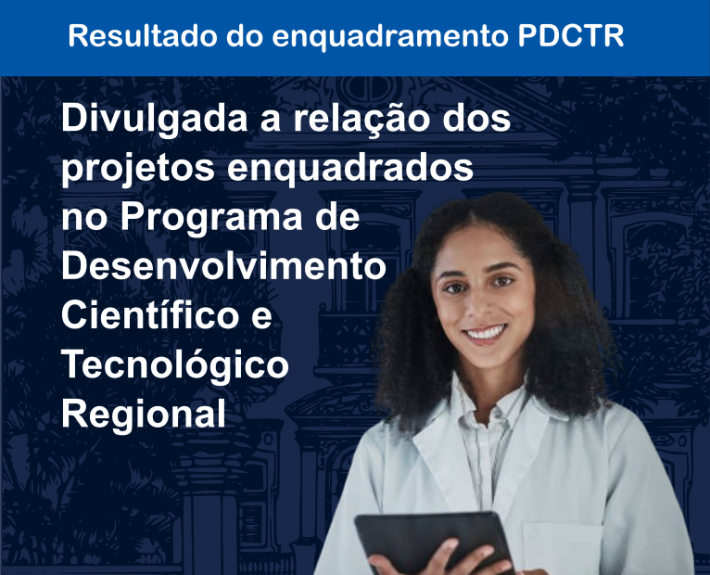 Resultado do enquadramento PDCTR

Divulgada a relação dos projetos enquadrados no Programa de Desenvolvimento Científico e Tecnológico Regional